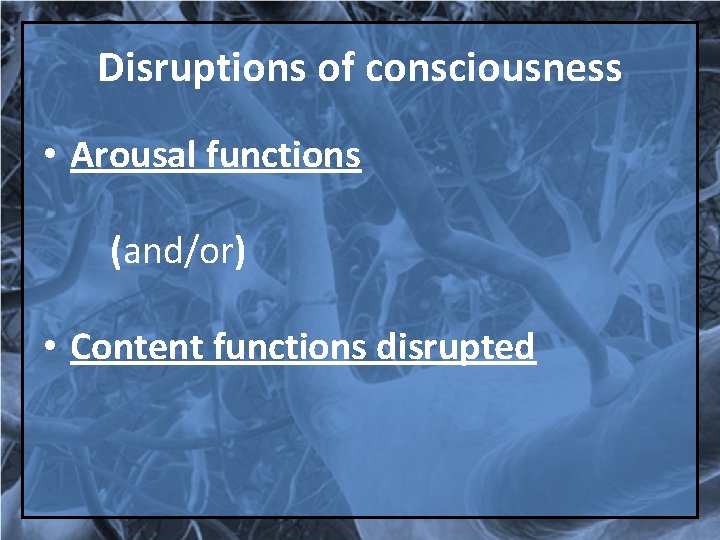 Disruptions of consciousness

• Arousal functions

(and/or)

• Content functions disrupted